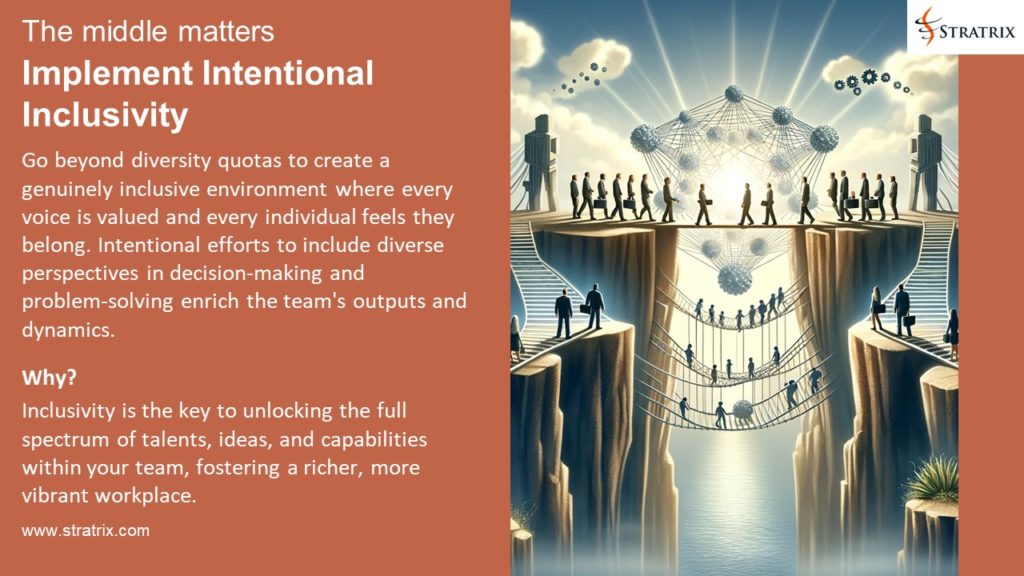 The middle matters

Implement Intentional Inclusivity

Go beyond diversity quotas to create a genuinely inclusive environment where every voice is valued and every individual feels they belong. Intentional efforts to include diverse perspectives in decision-making and problem-solving enrich the team's outputs and dynamics.

Why?

Inclusivity is the key to unlocking the full spectrum of talents, ideas, and capabilities within your team, fostering a richer, more vibrant workplace.

www.stratrix.com

STRATRIX